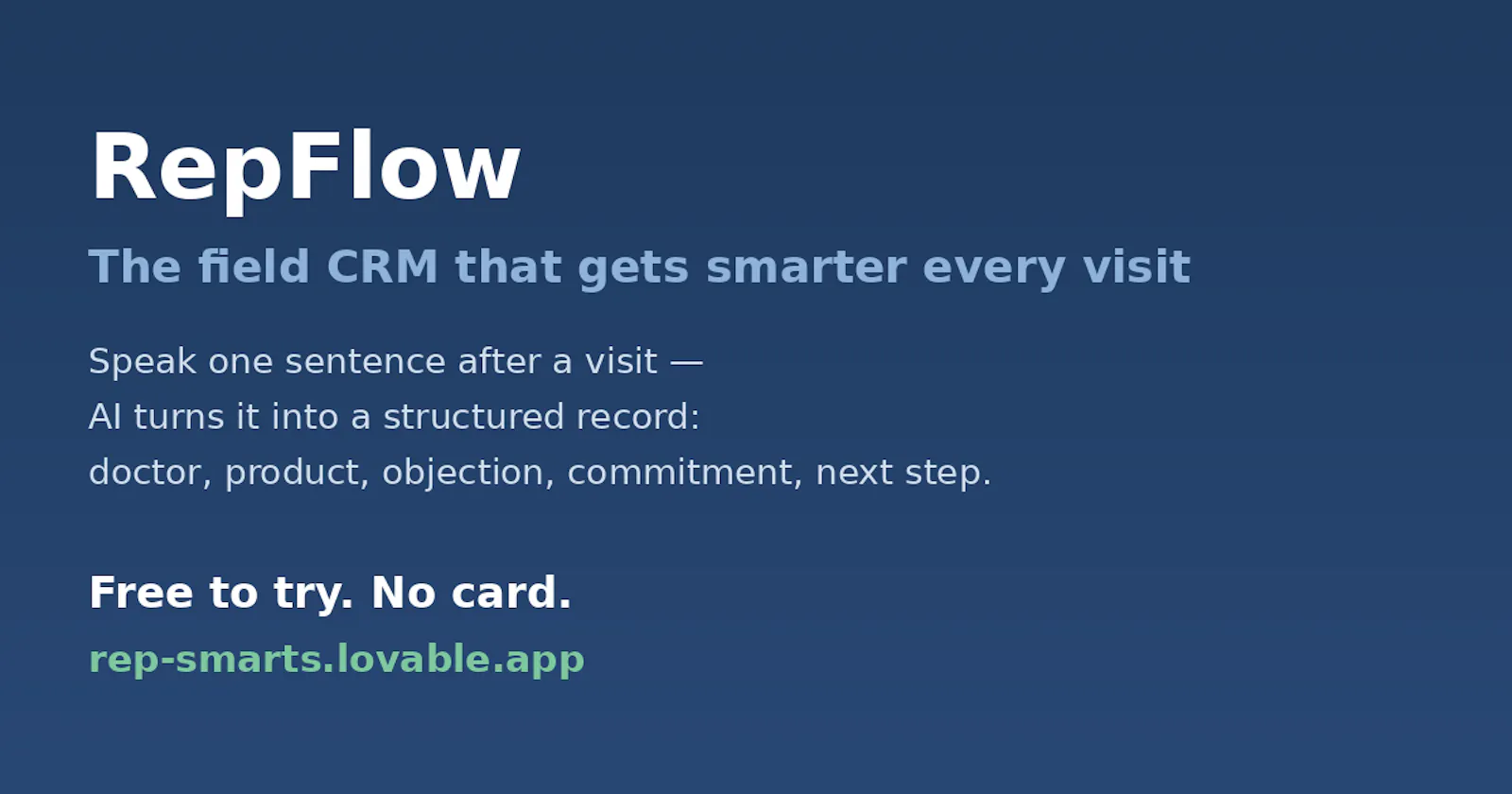 RepFlow

The field CRM that gets smarter every visit

Speak one sentence after a visit —
AI turns it into a structured record:
doctor, product, objection, commitment, next step.

Free to try. No card.

rep-smarts.lovable.app